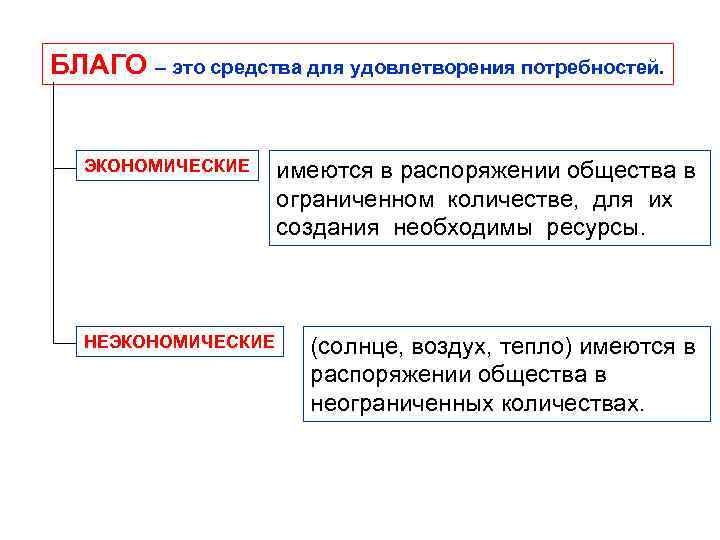 БЛАГО – это средства для удовлетворения потребностей.

ЭКОНОМИЧЕСКИЕ

имеются в распоряжении общества в ограниченном количестве, для их создания необходимы ресурсы.

НЕЭКОНОМИЧЕСКИЕ

(солнце, воздух, тепло) имеются в распоряжении общества в неограниченных количествах.